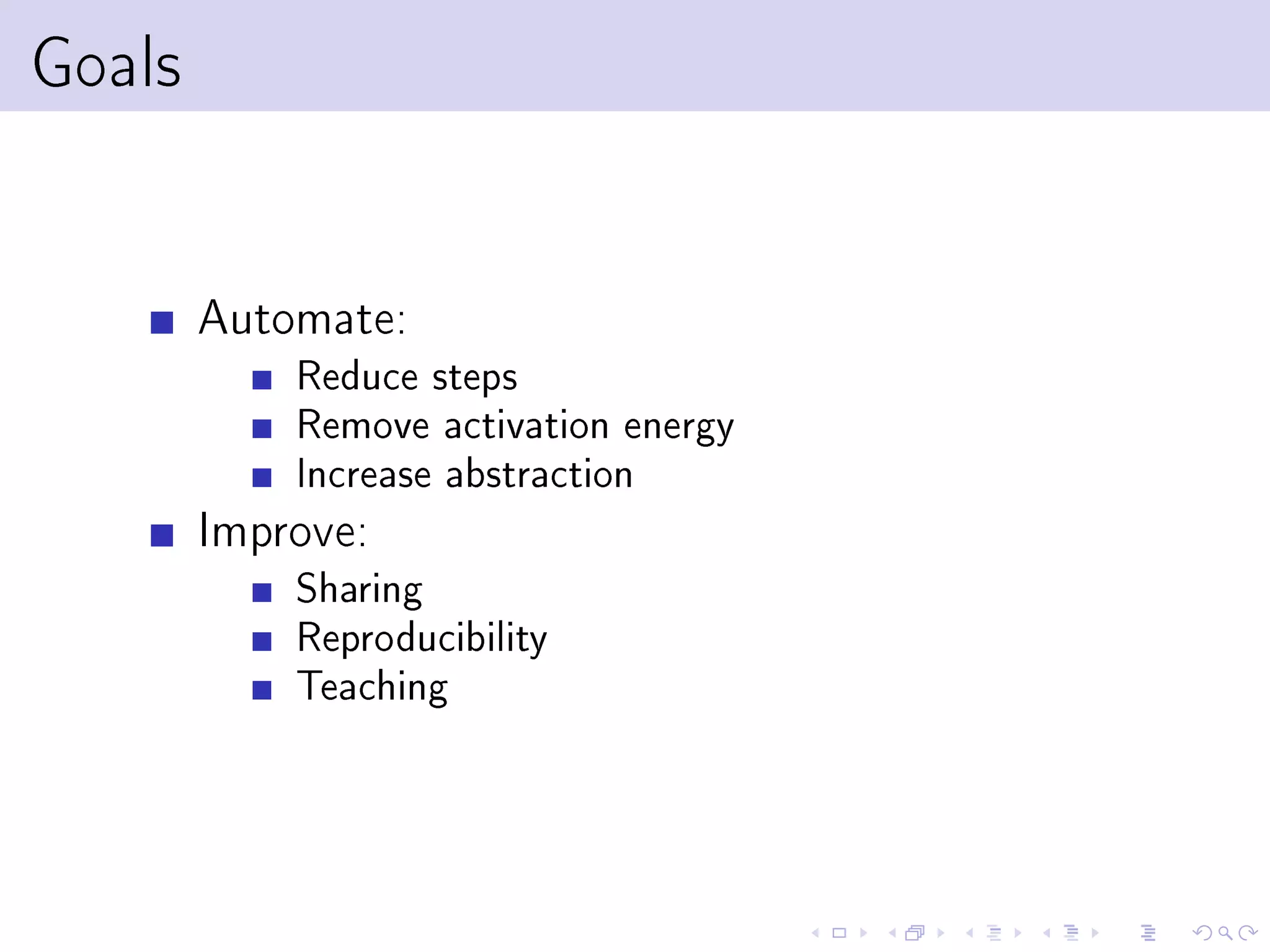 Goals

- Automate:
  - Reduce steps
  - Remove activation energy
  - Increase abstraction
- Improve:
  - Sharing
  - Reproducibility
  - Teaching